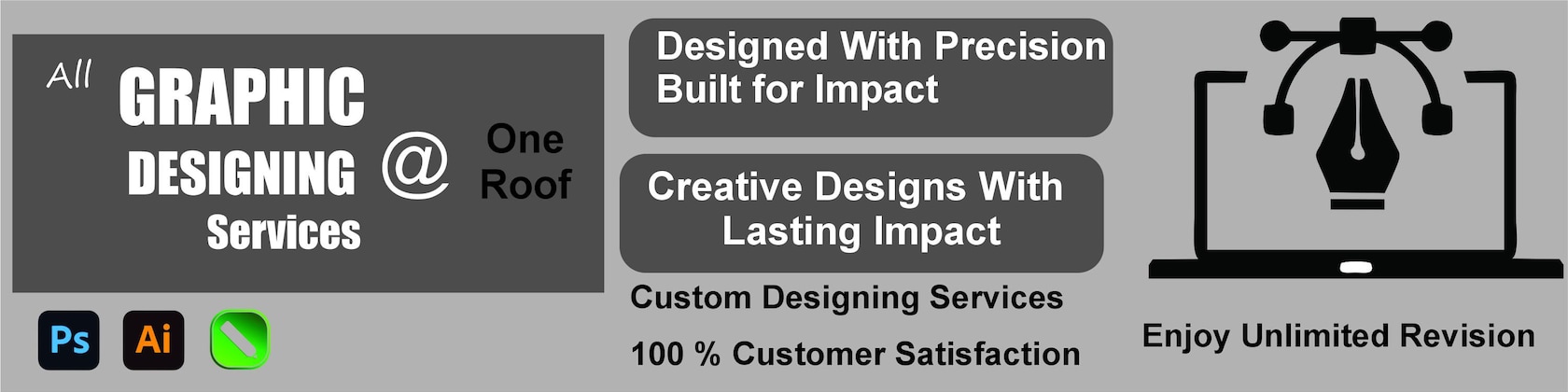 All GRAPHIC DESIGNING Services @ One Roof

Ps Ai

Designed With Precision
Built for Impact

Creative Designs With Lasting Impact

Custom Designing Services

100 % Customer Satisfaction

Enjoy Unlimited Revision